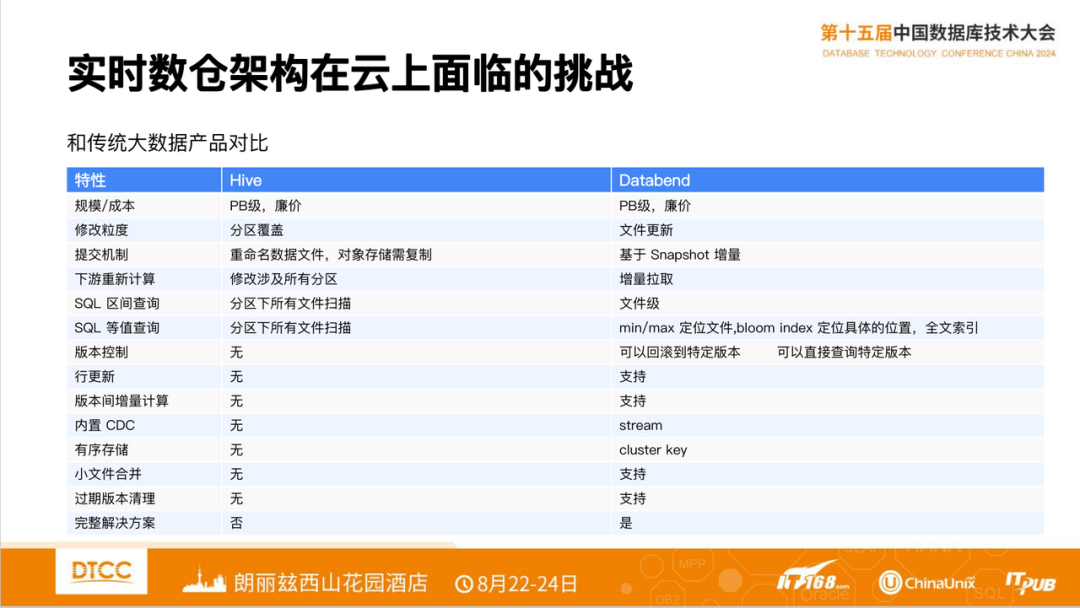 第十五届中国数据库技术大会
DATABASE TECHNOLOGY CONFERENCE CHINA 2024

实时数仓架构在云上面临的挑战

和传统大数据产品对比

| 特性 | Hive | Databend |
|---|---|---|
| 规模/成本 | PB级，廉价 | PB级，廉价 |
| 修改粒度 | 分区覆盖 | 文件更新 |
| 提交机制 | 重命名数据文件，对象存储需复制 | 基于 Snapshot 增量 |
| 下游重新计算 | 修改涉及所有分区 | 增量拉取 |
| SQL 区间查询 | 分区下所有文件扫描 | 文件级 |
| SQL 等值查询 | 分区下所有文件扫描 | min/max 定位文件,bloom index 定位具体的位置，全文索引 |
| 版本控制 | 无 | 可以回滚到特定版本 可以直接查询特定版本 |
| 行更新 | 无 | 支持 |
| 版本间增量计算 | 无 | 支持 |
| 内置 CDC | 无 | stream |
| 有序存储 | 无 | cluster key |
| 小文件合并 | 无 | 支持 |
| 过期版本清理 | 无 | 支持 |
| 完整解决方案 | 否 | 是 |

DTCC 朗丽兹西山花园酒店 8月22-24日 IT168.com ChinaUnix ITPUB